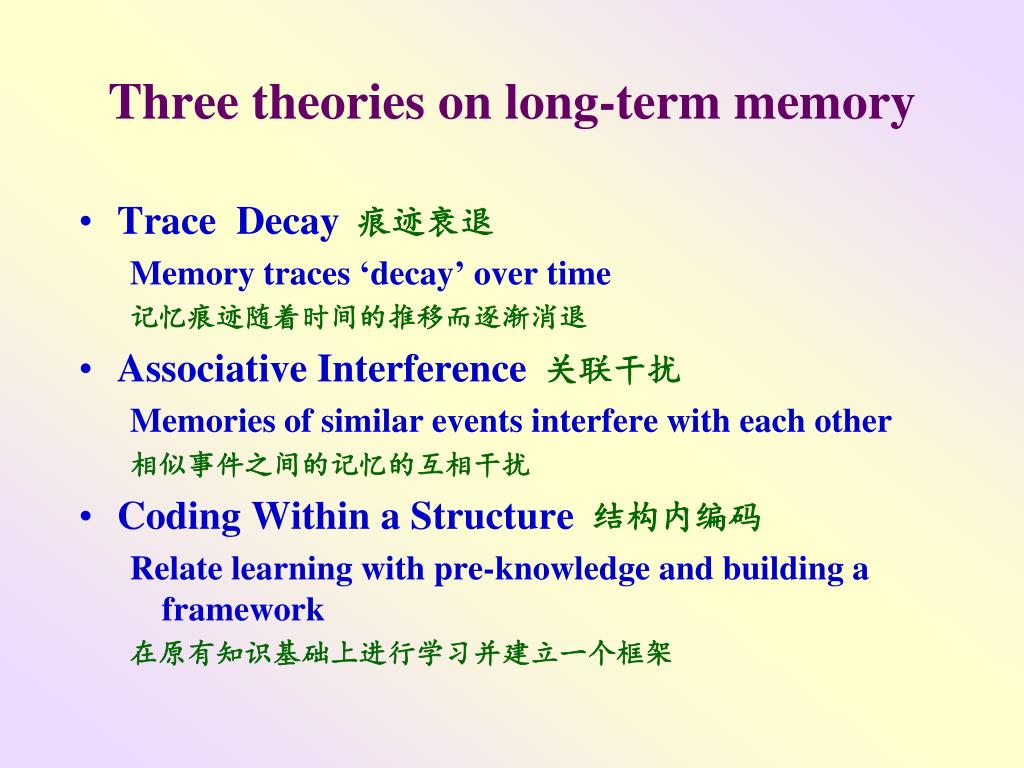 Three theories on long-term memory

• Trace Decay 痕迹衰退
Memory traces ‘decay’ over time
记忆痕迹随着时间的推移而逐渐消退

• Associative Interference 关联干扰
Memories of similar events interfere with each other
相似事件之间的记忆的互相干扰

• Coding Within a Structure 结构内编码
Relate learning with pre-knowledge and building a framework
在原有知识基础上进行学习并建立一个框架